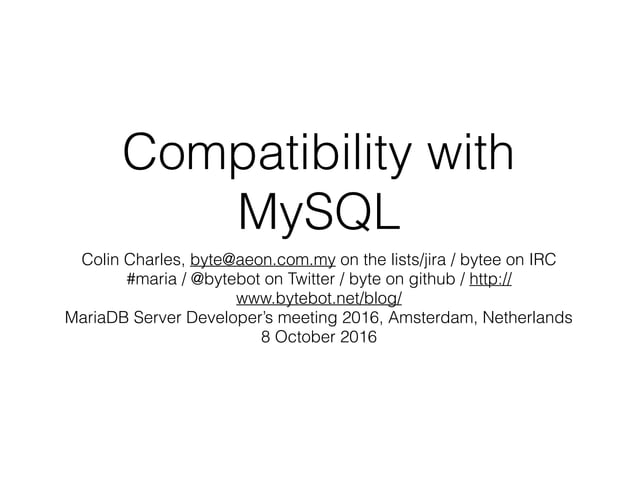 Compatibility with MySQL

Colin Charles, byte@aeon.com.my on the lists/jira / bytee on IRC #maria / @bytebot on Twitter / byte on github / http://www.bytebot.net/blog/
MariaDB Server Developer's meeting 2016, Amsterdam, Netherlands
8 October 2016